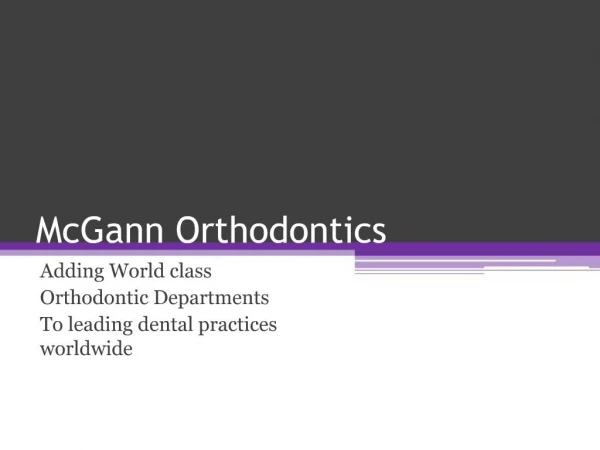 McGann Orthodontics

Adding World class
Orthodontic Departments
To leading dental practices
worldwide